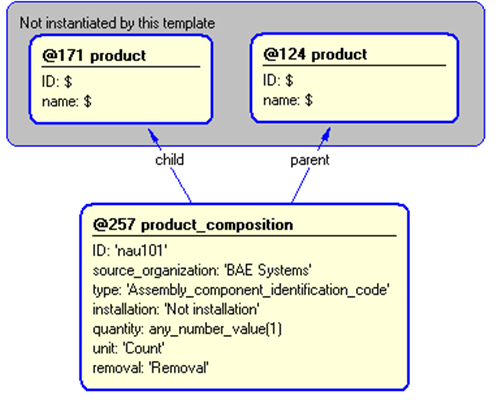 Not instantiated by this template

@171 product

ID: \$
name: \$

@124 product

ID: \$
name: \$

child

parent

@257 product_composition

ID: 'nau101'
source_organization: 'BAE Systems'
type: 'Assembly_component_identification_code'
installation: 'Not installation'
quantity: any_number_value(1)
unit: 'Count'
removal: 'Removal'